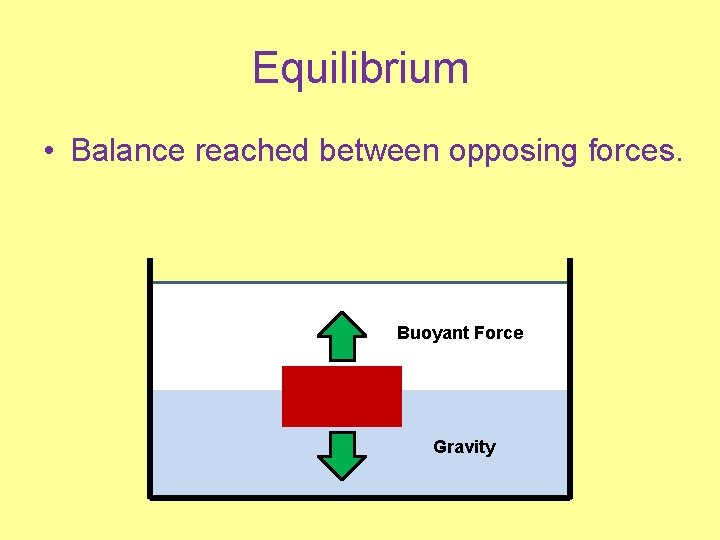 Equilibrium

• Balance reached between opposing forces.

Buoyant Force

Gravity